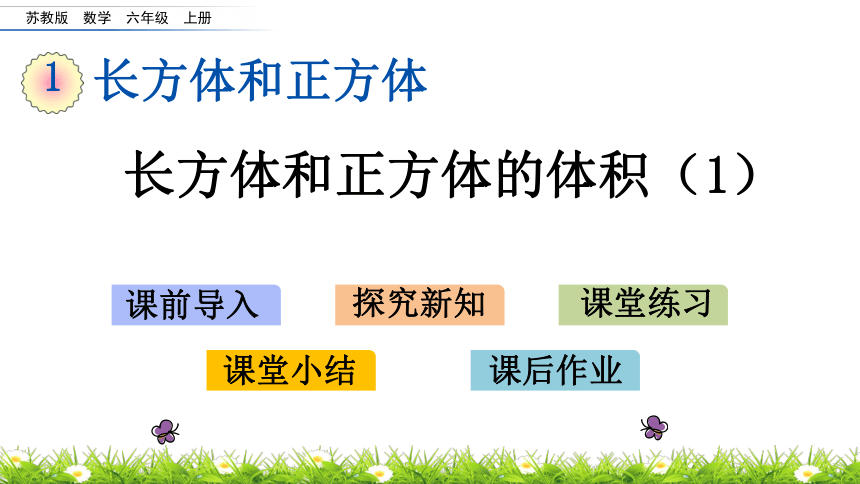 苏教版 数学 六年级 上册

1 长方体和正方体

长方体和正方体的体积（1）

课前导入

探究新知

课堂练习

课堂小结

课后作业